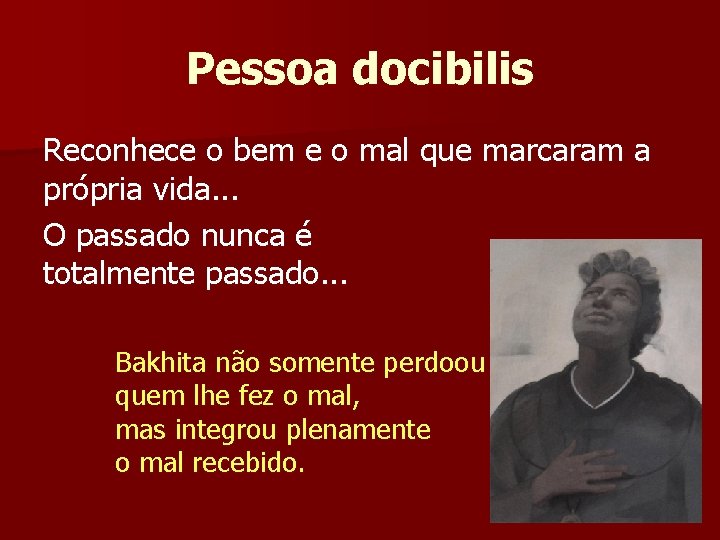 Pessoa docibilis

Reconhece o bem e o mal que marcaram a própria vida...

O passado nunca é totalmente passado...

Bakhita não somente perdoou quem lhe fez o mal, mas integrou plenamente o mal recebido.